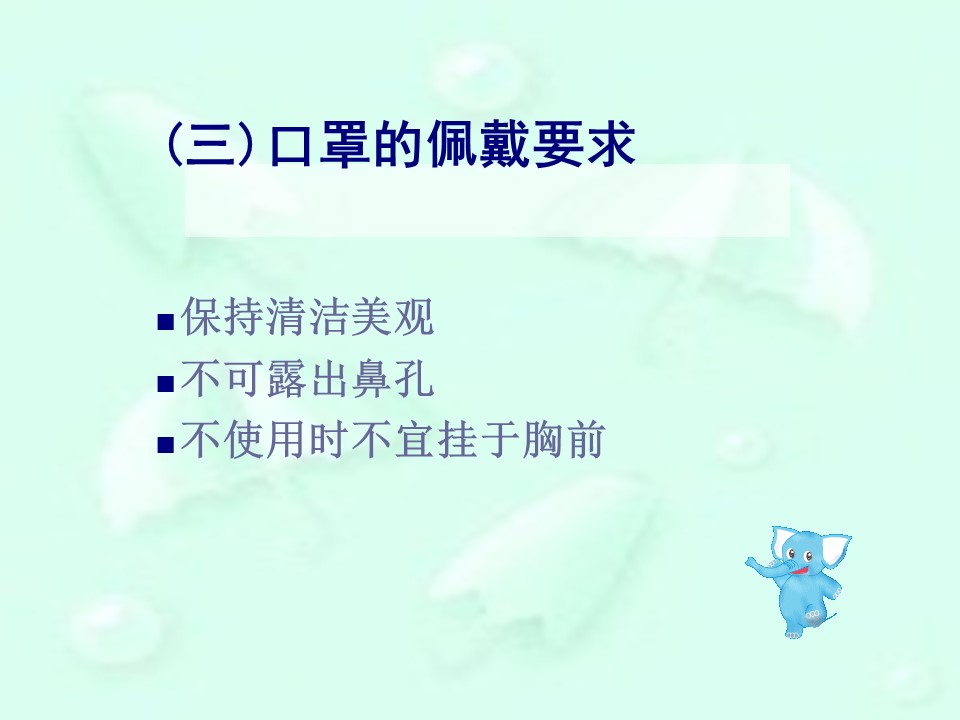 （三）口罩的佩戴要求

■保持清洁美观
■不可露出鼻孔
■不使用时不宜挂于胸前